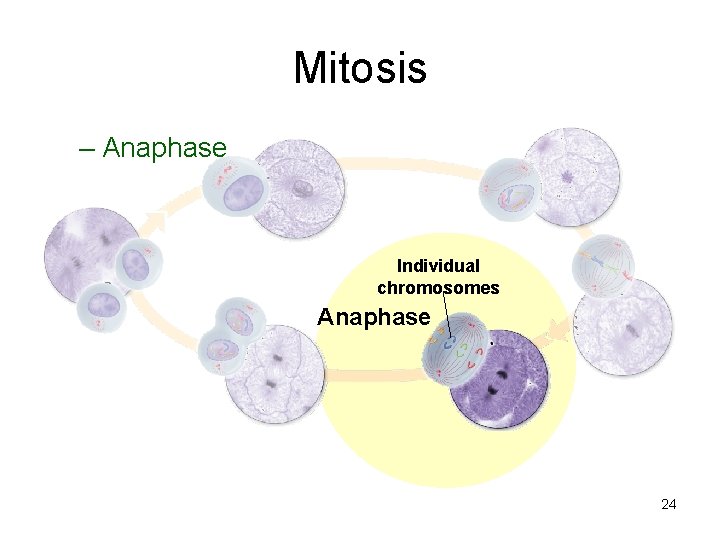 Mitosis

– Anaphase

Individual chromosomes

Anaphase

24